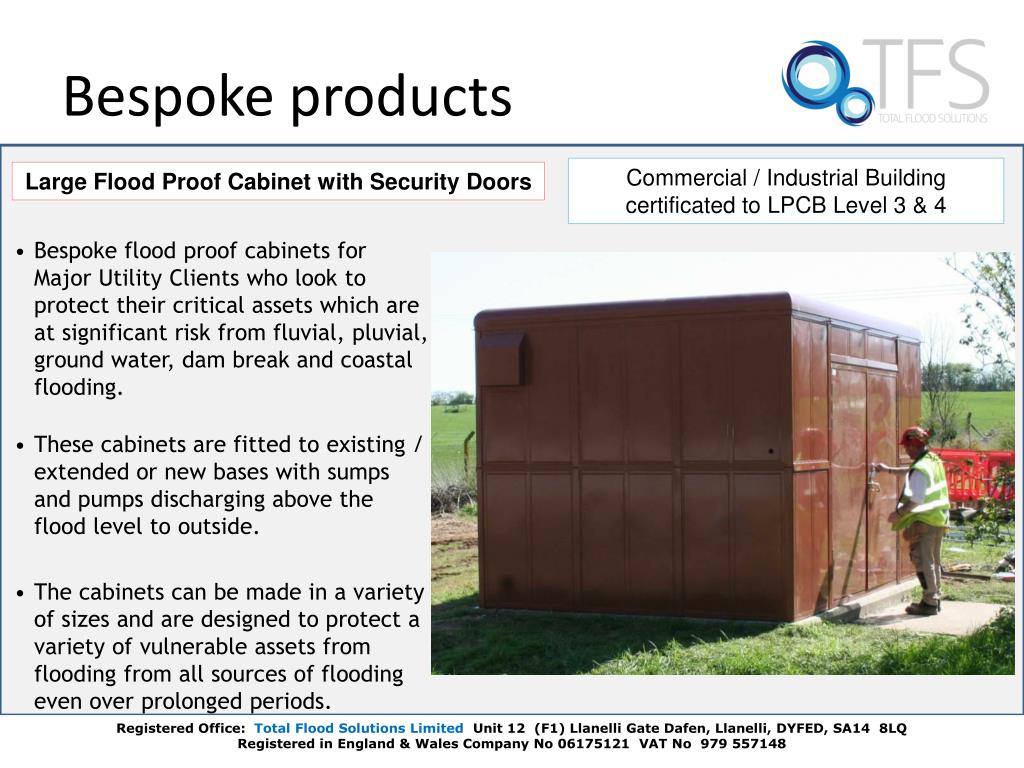 Bespoke products

TFS
TOTAL FLOOD SOLUTIONS

Large Flood Proof Cabinet with Security Doors

Commercial / Industrial Building certificated to LPCB Level 3 & 4

• Bespoke flood proof cabinets for Major Utility Clients who look to protect their critical assets which are at significant risk from fluvial, pluvial, ground water, dam break and coastal flooding.

• These cabinets are fitted to existing / extended or new bases with sumps and pumps discharging above the flood level to outside.

• The cabinets can be made in a variety of sizes and are designed to protect a variety of vulnerable assets from flooding from all sources of flooding even over prolonged periods.

Registered Office: Total Flood Solutions Limited Unit 12 (F1) Llanelli Gate Dafen, Llanelli, DYFED, SA14 8LQ
Registered in England & Wales Company No 06175121 VAT No 979 557148